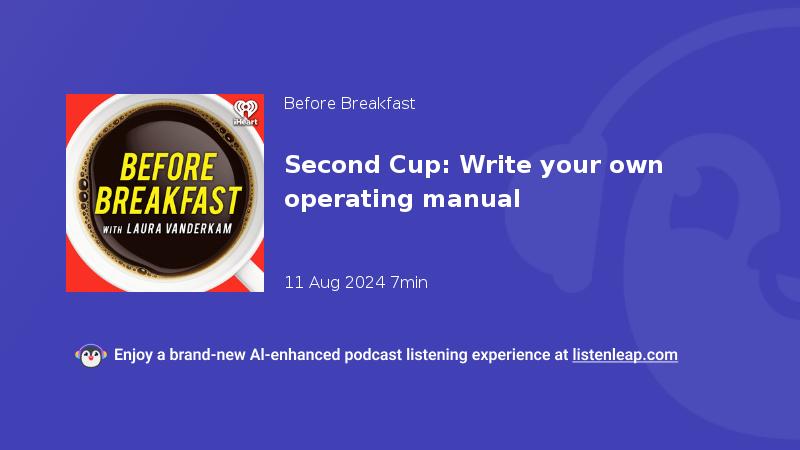 iHeart

BEFORE BREAKFAST

WITH LAURA VANDERKAM

Before Breakfast

Second Cup: Write your own operating manual

11 Aug 2024 7min

Enjoy a brand-new AI-enhanced podcast listening experience at listenleap.com